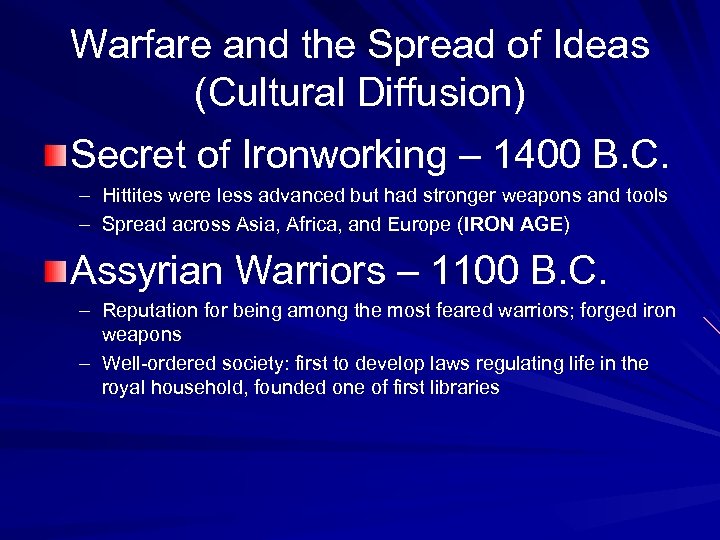 Warfare and the Spread of Ideas (Cultural Diffusion)

Secret of Ironworking – 1400 B.C.

– Hittites were less advanced but had stronger weapons and tools
– Spread across Asia, Africa, and Europe (IRON AGE)

Assyrian Warriors – 1100 B.C.

– Reputation for being among the most feared warriors; forged iron weapons
– Well-ordered society: first to develop laws regulating life in the royal household, founded one of first libraries